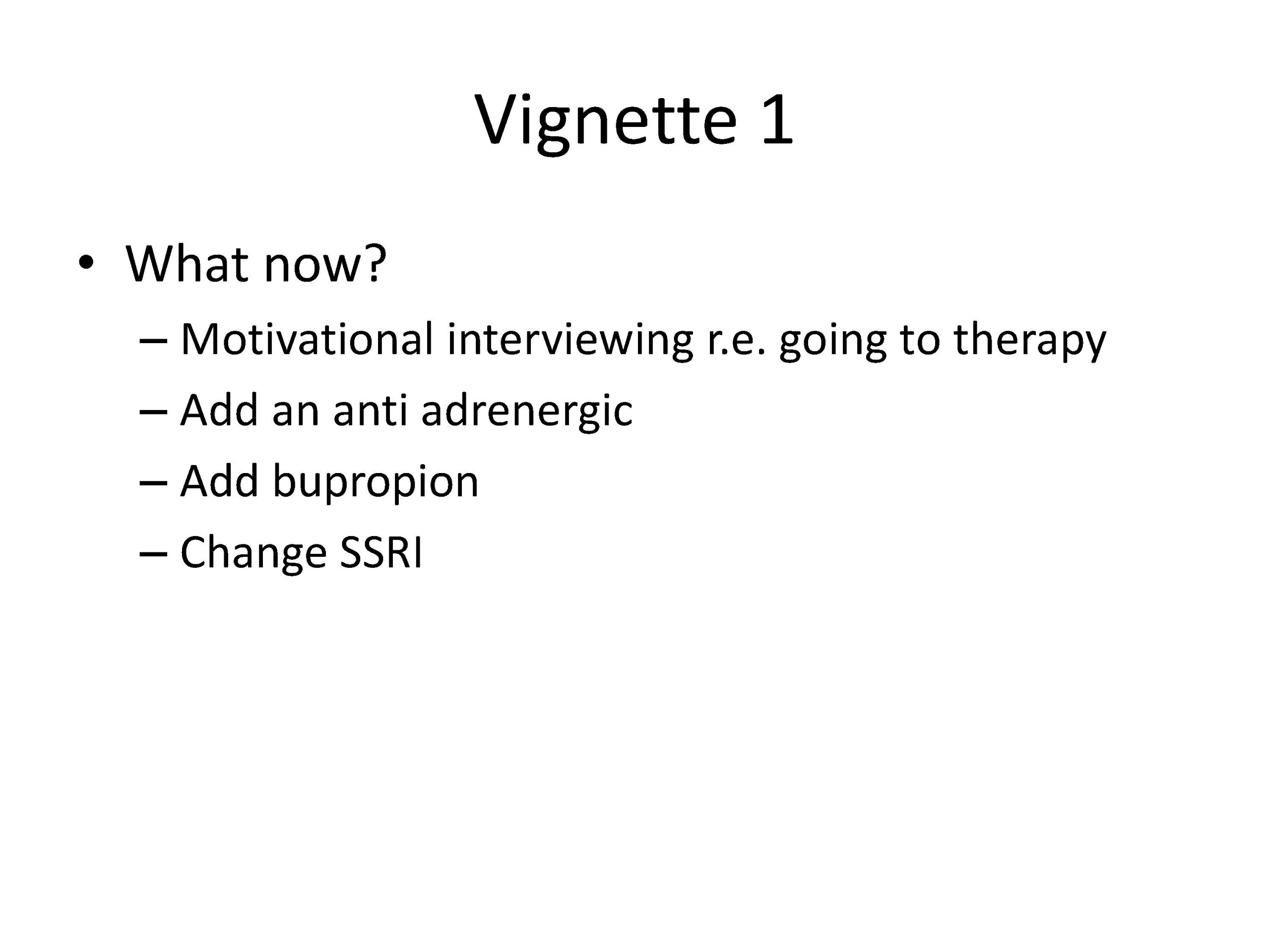 Vignette 1

• What now?
 – Motivational interviewing r.e. going to therapy
 – Add an anti adrenergic
 – Add bupropion
 – Change SSRI